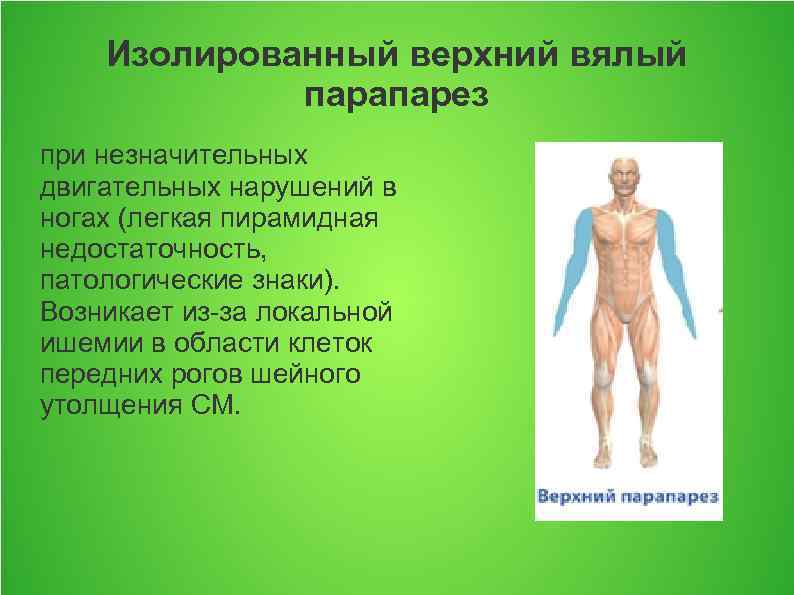 Изолированный верхний вялый парапарез

при незначительных двигательных нарушений в ногах (легкая пирамидная недостаточность, патологические знаки). Возникает из-за локальной ишемии в области клеток передних рогов шейного утолщения СМ.

Верхний парапарез